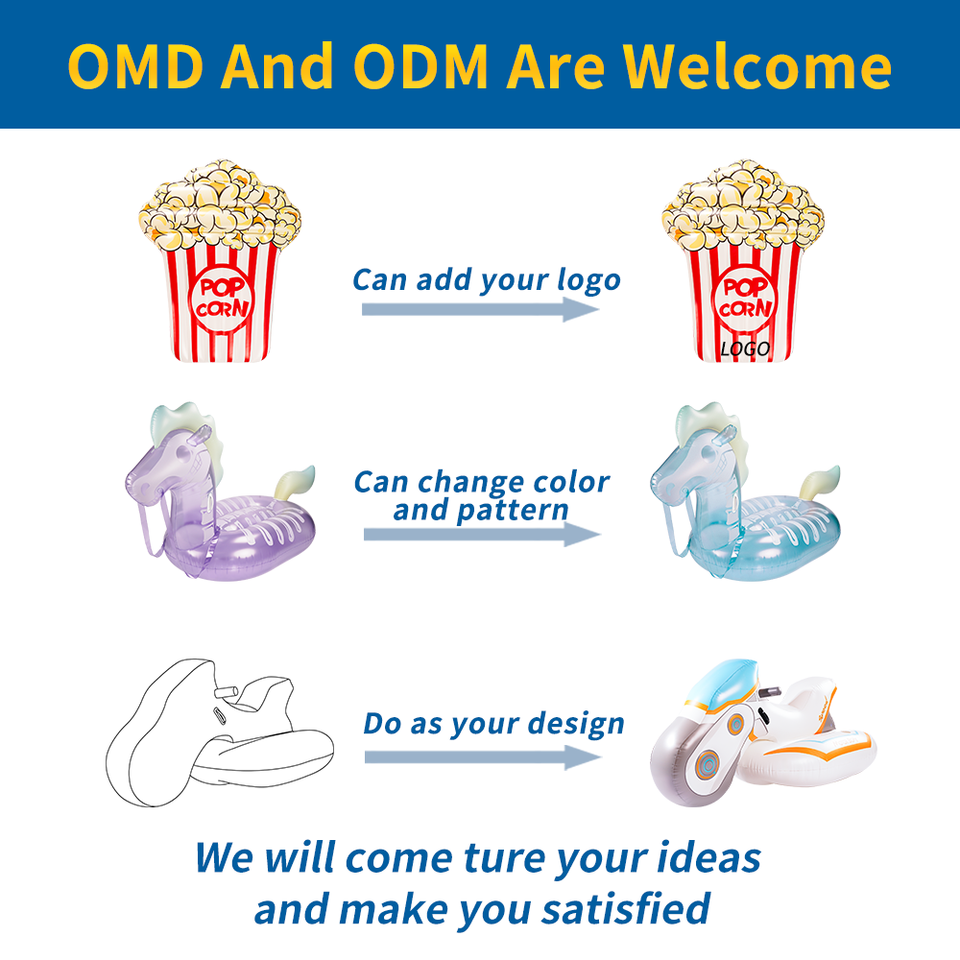 OMD And ODM Are Welcome

POP CORN

Can add your logo

POP CORN
LOGO

Can change color and pattern

Do as your design

We will come ture your ideas and make you satisfied